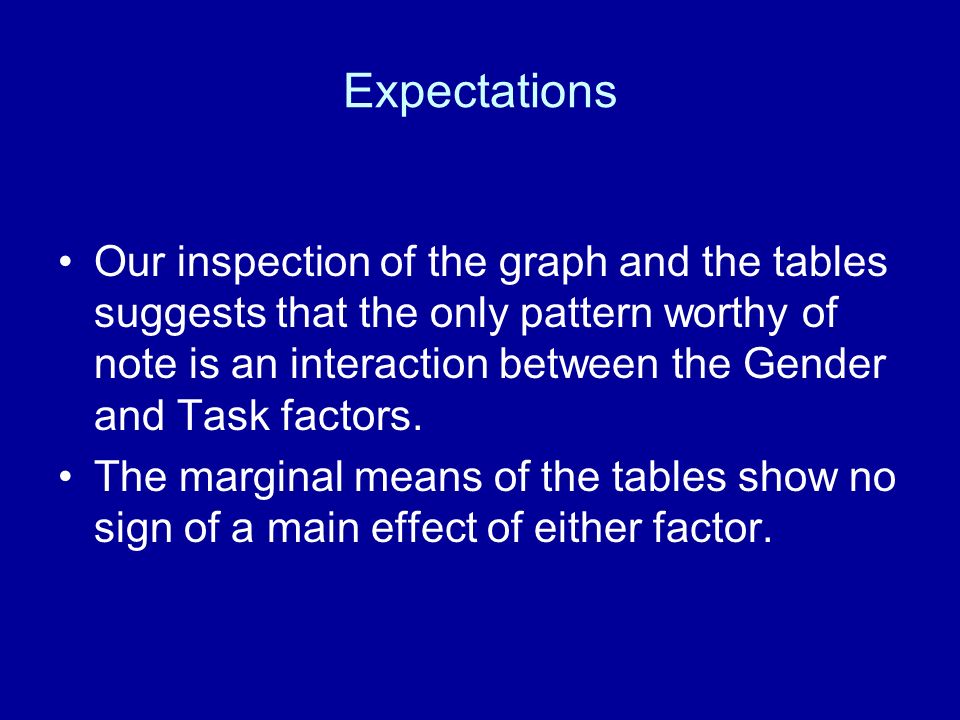 Expectations

• Our inspection of the graph and the tables suggests that the only pattern worthy of note is an interaction between the Gender and Task factors.

• The marginal means of the tables show no sign of a main effect of either factor.